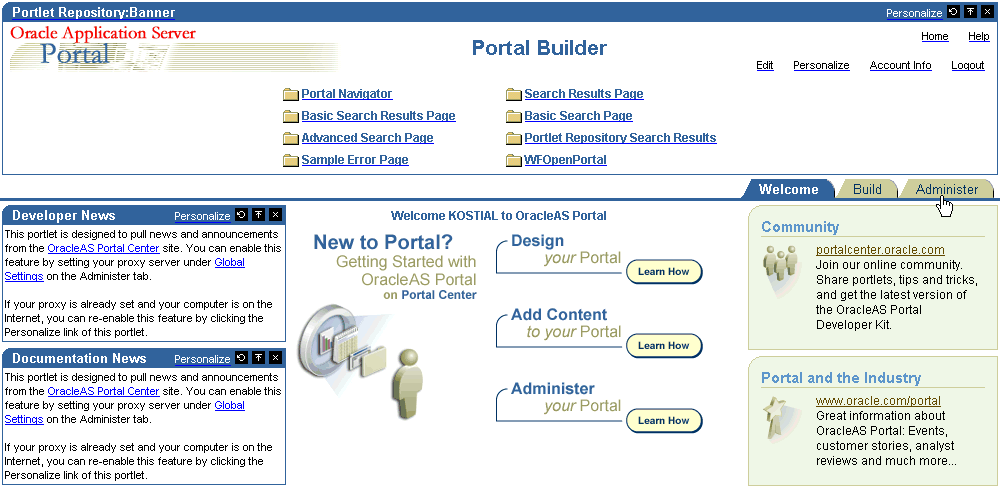 Portlet Repository:Banner

Personalize

Oracle Application Server
Portal

Portal Builder

Home Help

Edit Personalize Account Info Logout

Portal Navigator
Basic Search Results Page
Advanced Search Page
Sample Error Page

Search Results Page
Basic Search Page
Portlet Repository Search Results
WFOpenPortal

Welcome Build Administer

Developer News Personalize

This portlet is designed to pull news and announcements from the OracleAS Portal Center site. You can enable this feature by setting your proxy server under Global Settings on the Administer tab.

If your proxy is already set and your computer is on the Internet, you can re-enable this feature by clicking the Personalize link of this portlet.

Documentation News Personalize

This portlet is designed to pull news and announcements from the OracleAS Portal Center site. You can enable this feature by setting your proxy server under Global Settings on the Administer tab.

If your proxy is already set and your computer is on the Internet, you can re-enable this feature by clicking the Personalize link of this portlet.

Welcome KOSTIAL to OracleAS Portal

New to Portal?
Getting Started with OracleAS Portal
on Portal Center

Design
your Portal
Learn How

Add Content
to your Portal
Learn How

Administer
your Portal
Learn How

Community

portalcenter.oracle.com
Join our online community. Share portlets, tips and tricks, and get the latest version of the OracleAS Portal Developer Kit.

Portal and the Industry

www.oracle.com/portal
Great information about OracleAS Portal: Events, customer stories, analyst reviews and much more...